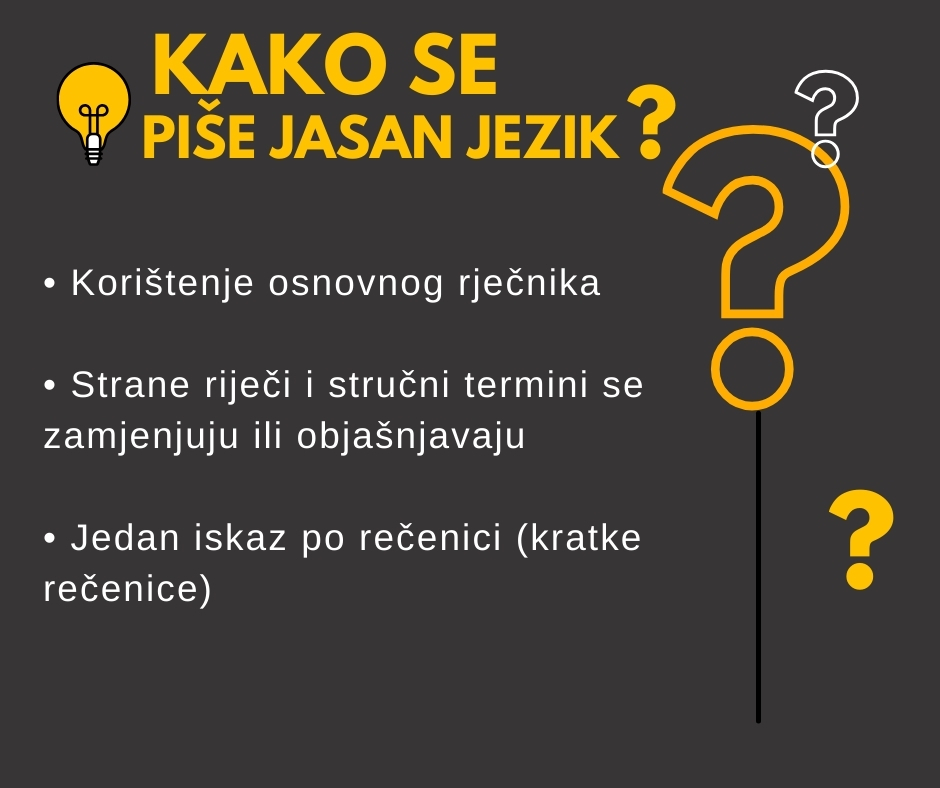 KAKO SE
PIŠE JASAN JEZIK ?

• Korištenje osnovnog rječnika

• Strane riječi i stručni termini se zamjenjuju ili objašnjavaju

• Jedan iskaz po rečenici (kratke rečenice)